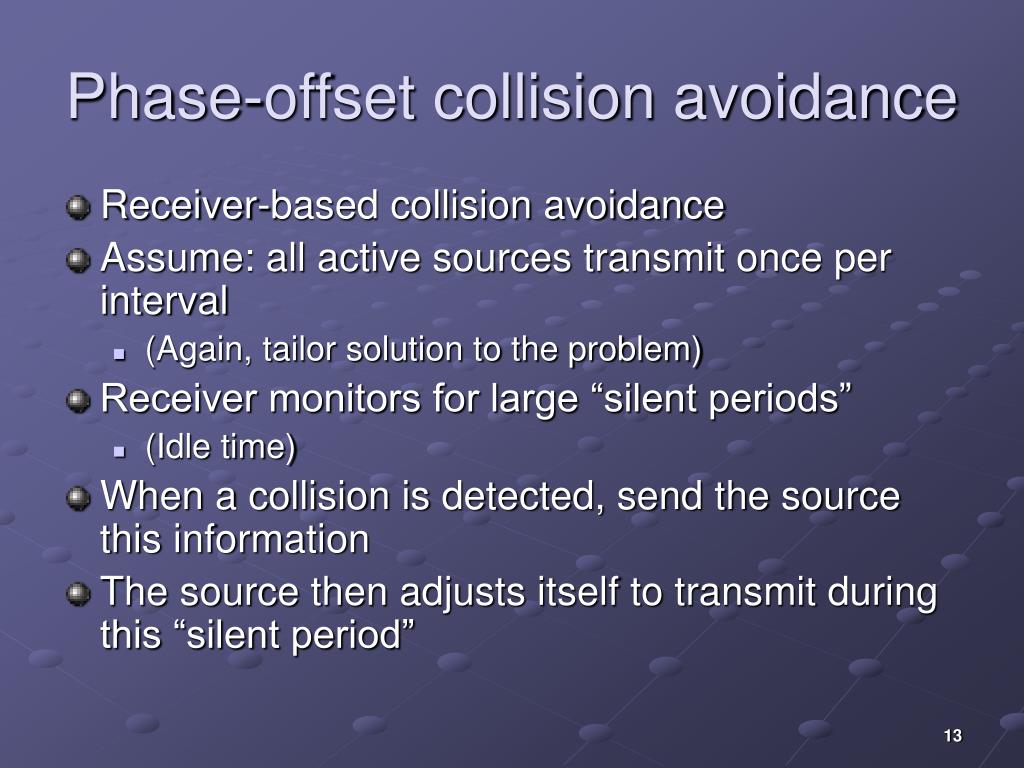 Phase-offset collision avoidance

Receiver-based collision avoidance

Assume: all active sources transmit once per interval

(Again, tailor solution to the problem)

Receiver monitors for large “silent periods”

(Idle time)

When a collision is detected, send the source this information

The source then adjusts itself to transmit during this “silent period”

13